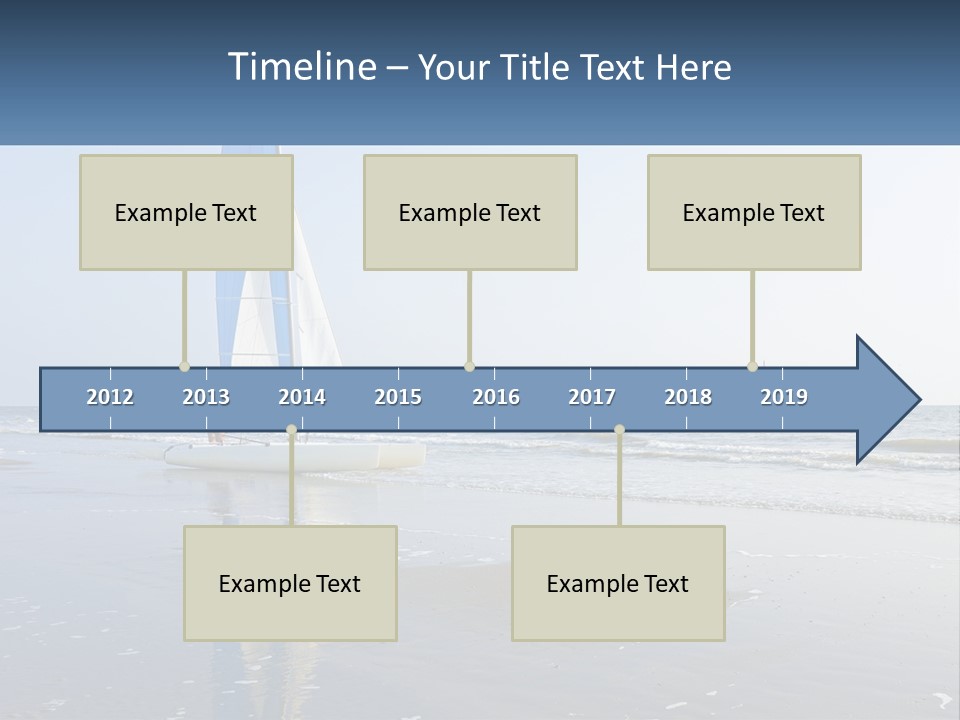 Timeline – Your Title Text Here

Example Text

Example Text

Example Text

2012 2013 2014 2015 2016 2017 2018 2019

Example Text

Example Text